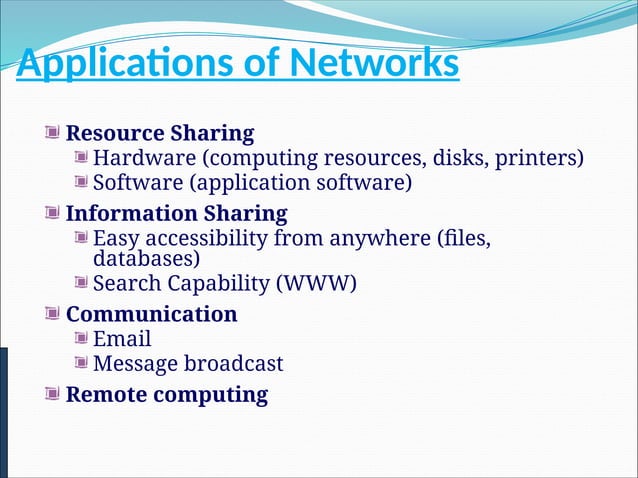 Applications of Networks

Resource Sharing
Hardware (computing resources, disks, printers)
Software (application software)

Information Sharing
Easy accessibility from anywhere (files, databases)
Search Capability (WWW)

Communication
Email
Message broadcast

Remote computing